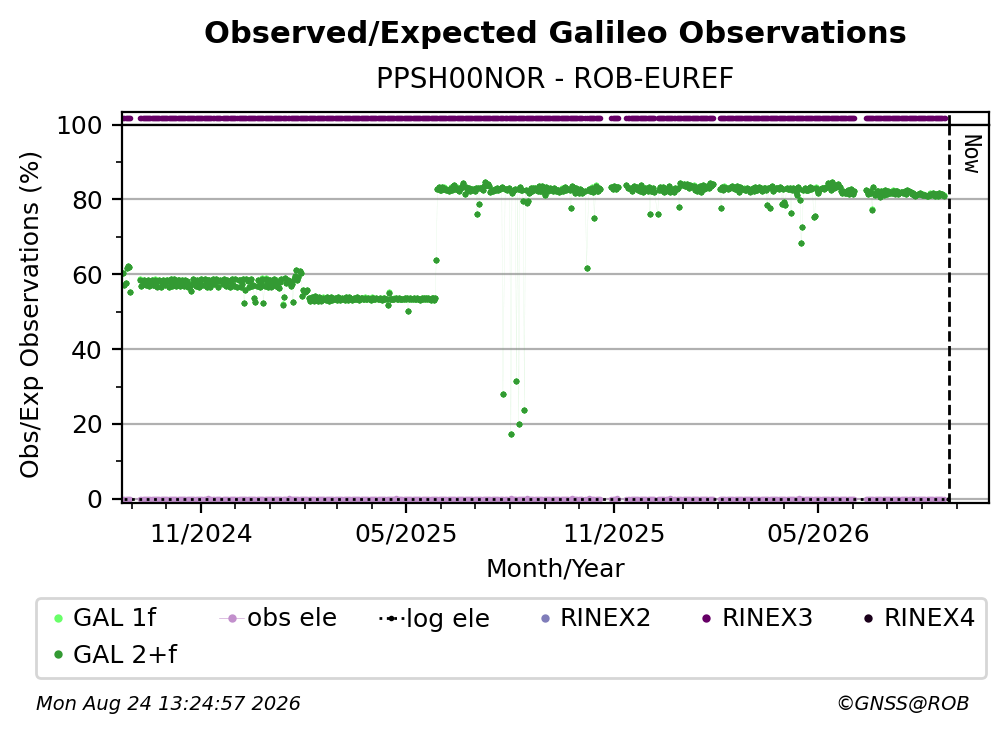 Observed/Expected Galileo Observations
PPSH00NOR - ROB-EUREF

Obs/Exp Observations (%)

100
80
60
40
20
0

Now

11/2024
05/2025
11/2025
05/2026

Month/Year

GAL 1f
obs ele
log ele
RINEX2
RINEX3
RINEX4
GAL 2+f

Mon Aug 24 13:24:57 2026
©GNSS@ROB